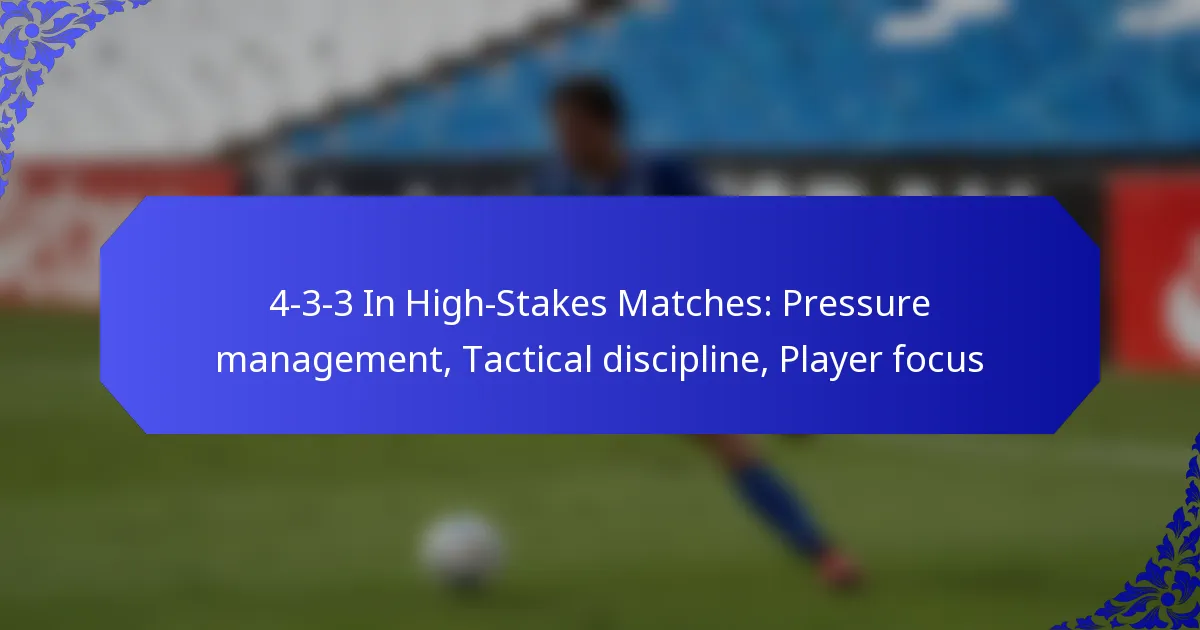 4-3-3 In High-Stakes Matches: Pressure management, Tactical discipline, Player focus